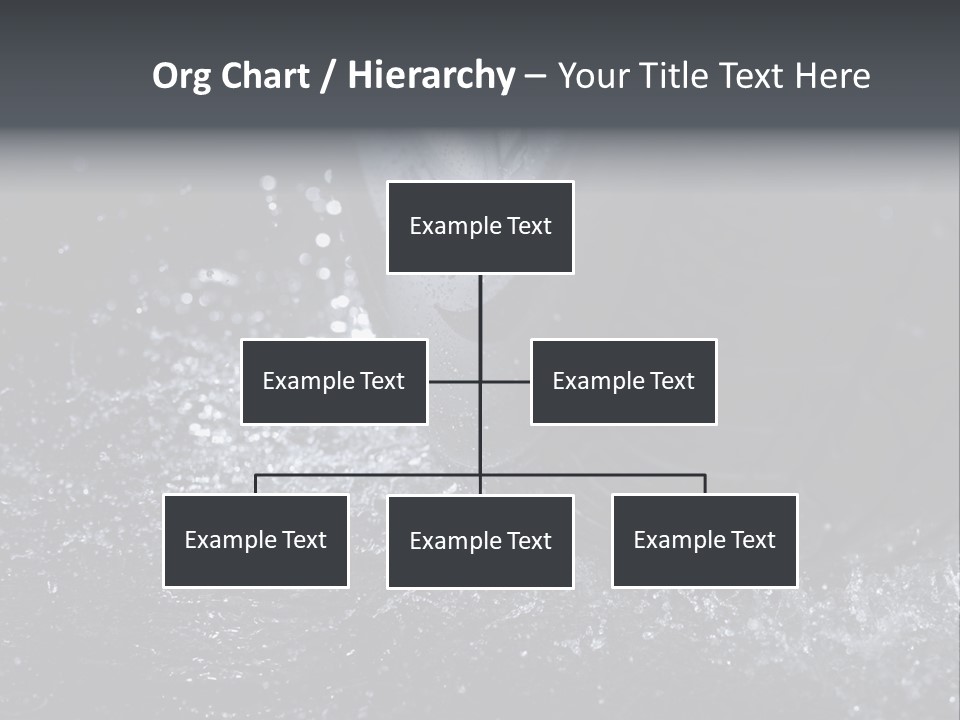 Org Chart / Hierarchy – Your Title Text Here

Example Text

Example Text

Example Text

Example Text

Example Text

Example Text